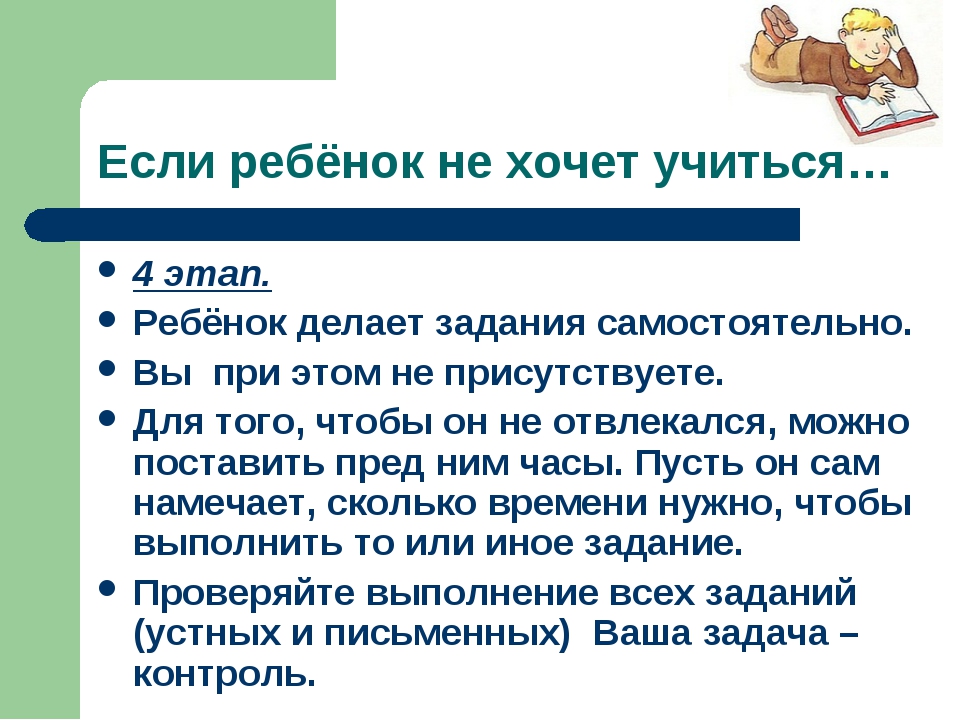 Если ребёнок не хочет учиться…

- 4 этап.
- Ребёнок делает задания самостоятельно.
- Вы при этом не присутствуете.
- Для того, чтобы он не отвлекался, можно поставить пред ним часы. Пусть он сам намечает, сколько времени нужно, чтобы выполнить то или иное задание.
- Проверяйте выполнение всех заданий (устных и письменных) Ваша задача – контроль.